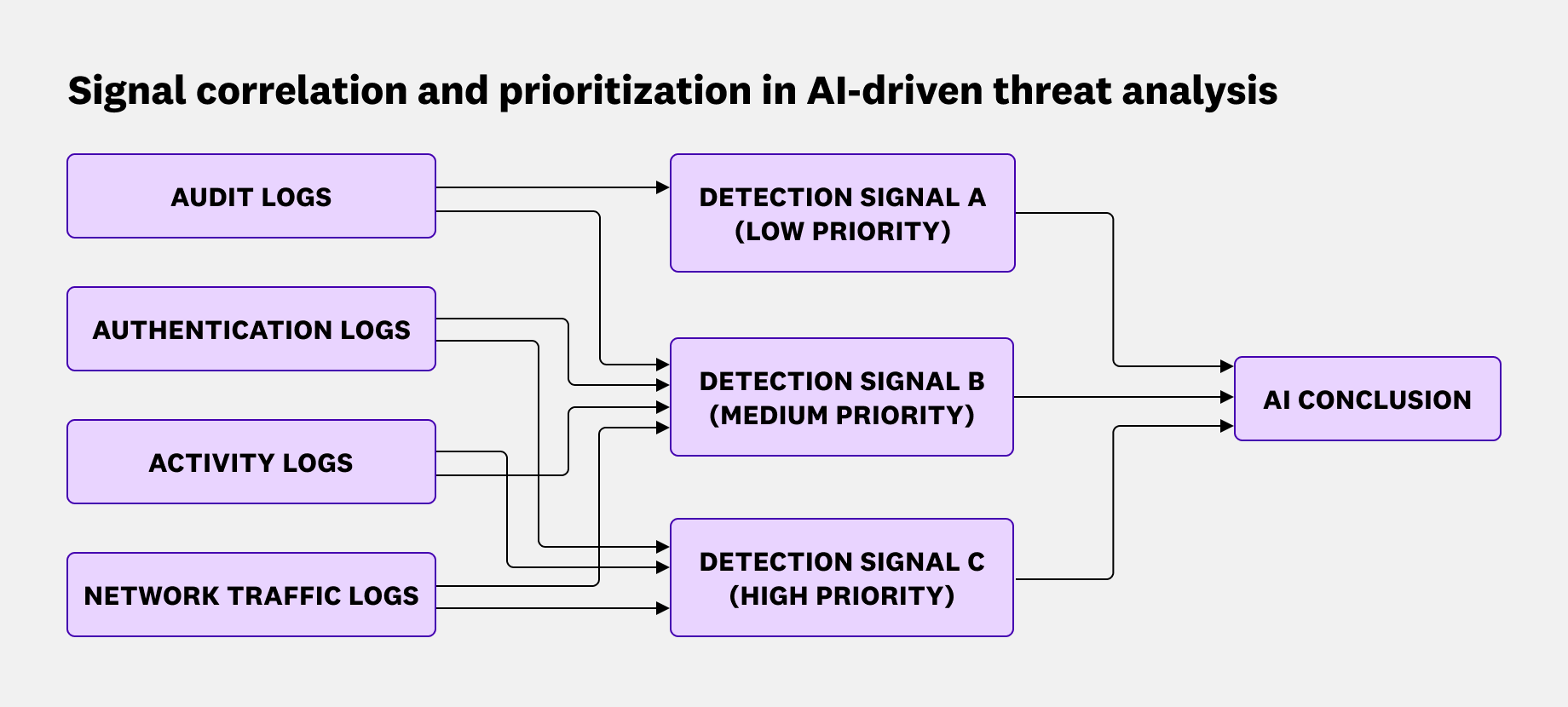 Signal correlation and prioritization in AI-driven threat analysis

AUDIT LOGS

AUTHENTICATION LOGS

ACTIVITY LOGS

NETWORK TRAFFIC LOGS

DETECTION SIGNAL A (LOW PRIORITY)

DETECTION SIGNAL B (MEDIUM PRIORITY)

DETECTION SIGNAL C (HIGH PRIORITY)

AI CONCLUSION